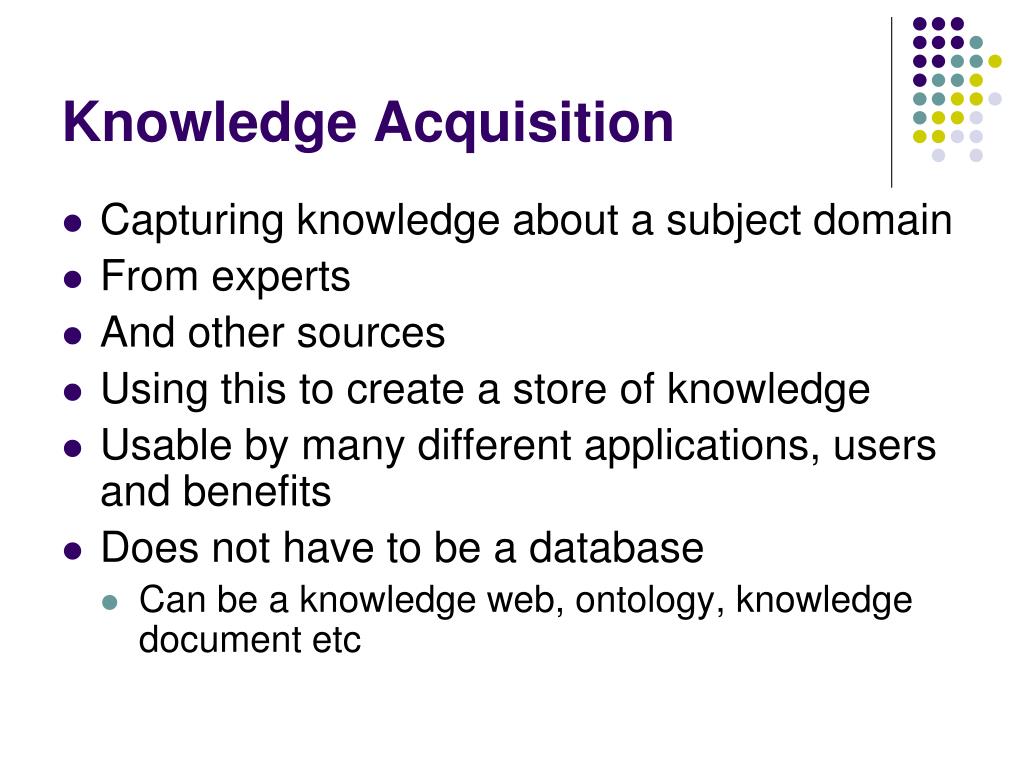 Knowledge Acquisition

- Capturing knowledge about a subject domain
- From experts
- And other sources
- Using this to create a store of knowledge
- Usable by many different applications, users and benefits
- Does not have to be a database
  - Can be a knowledge web, ontology, knowledge document etc